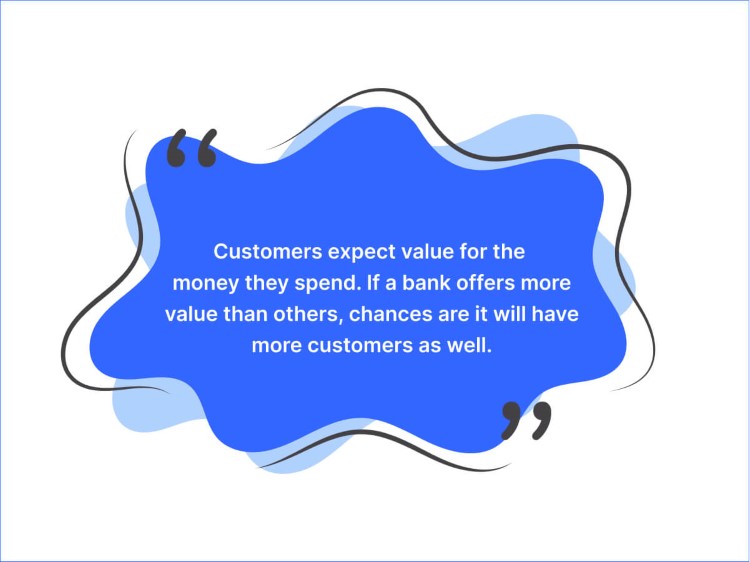 “

Customers expect value for the money they spend. If a bank offers more value than others, chances are it will have more customers as well.

”